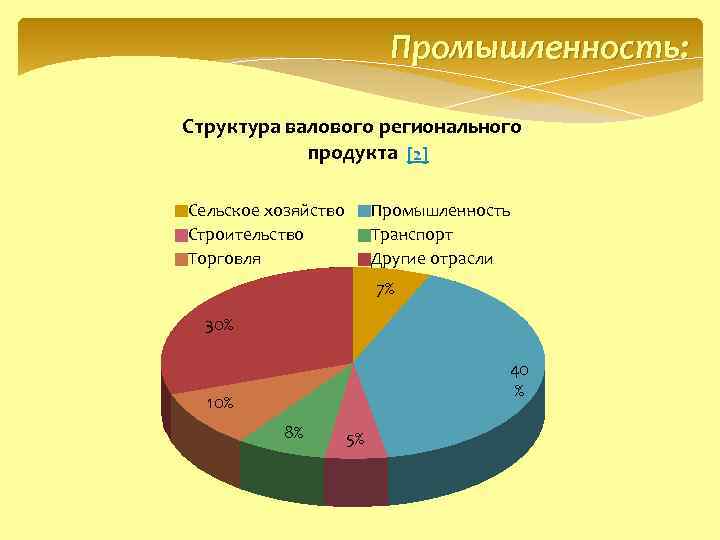 Промышленность:

Структура валового регионального продукта [2]

Сельское хозяйство
Промышленность
Строительство
Транспорт
Торговля
Другие отрасли

7%
40 %
5%
8%
10%
30%